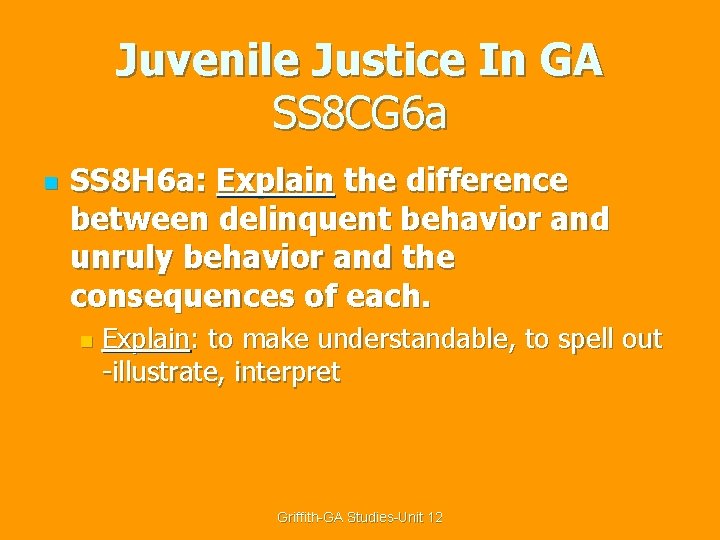 Juvenile Justice In GA
SS8CG6a

SS8H6a: Explain the difference between delinquent behavior and unruly behavior and the consequences of each.

Explain: to make understandable, to spell out -illustrate, interpret

Griffith-GA Studies-Unit 12